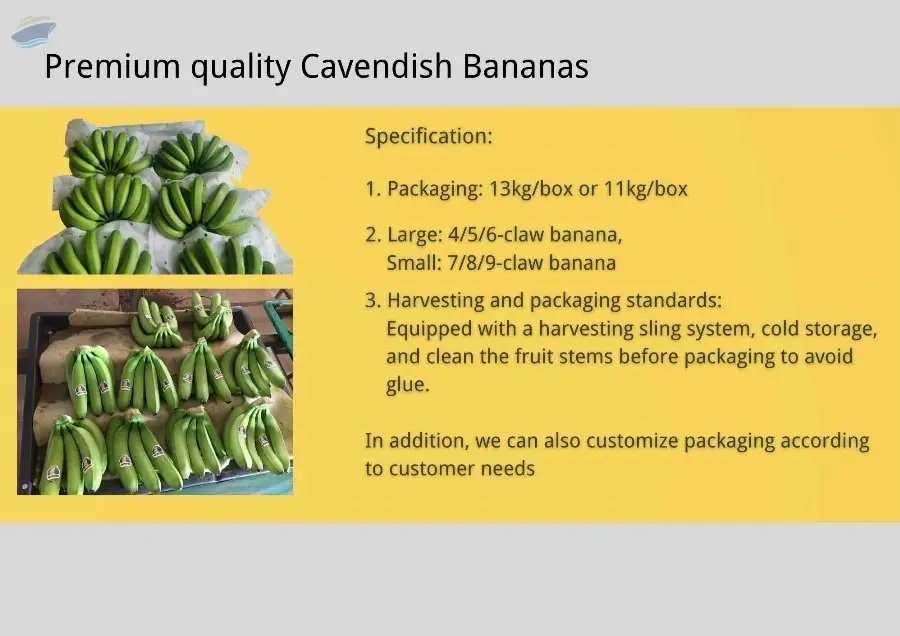 Premium quality Cavendish Bananas

Specification:

1. Packaging: 13kg/box or 11kg/box

2. Large: 4/5/6-claw banana,
Small: 7/8/9-claw banana

3. Harvesting and packaging standards:
Equipped with a harvesting sling system, cold storage, and clean the fruit stems before packaging to avoid glue.

In addition, we can also customize packaging according to customer needs